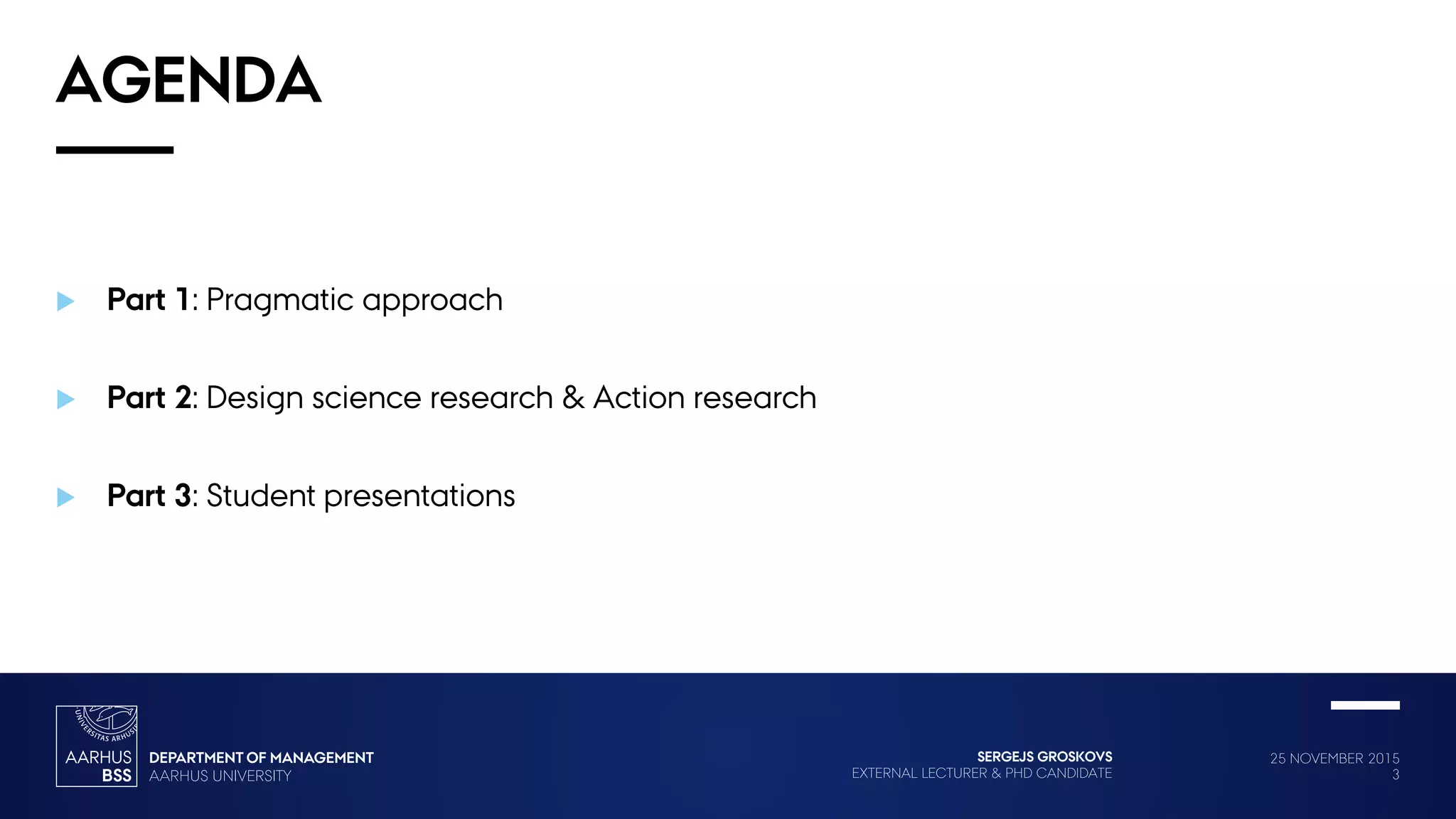 AGENDA

Part 1: Pragmatic approach

Part 2: Design science research & Action research

Part 3: Student presentations

UNIVERSITAS ARHUSIENSIS
AARHUS BSS

DEPARTMENT OF MANAGEMENT
AARHUS UNIVERSITY

SERGEJS GROSKOVS
EXTERNAL LECTURER & PHD CANDIDATE

25 NOVEMBER 2015
3